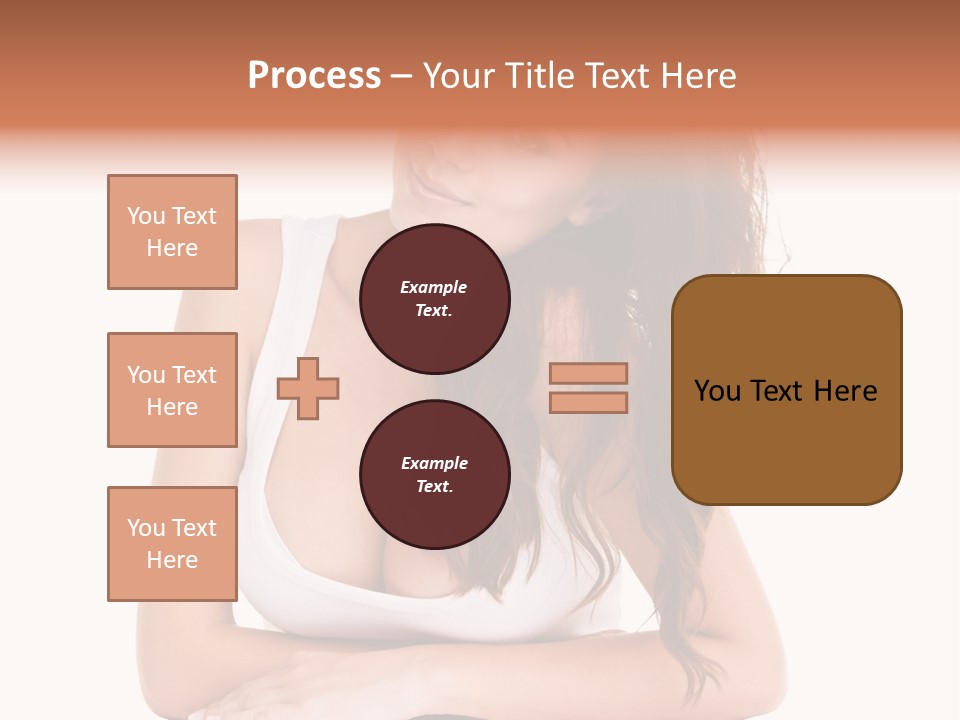 Process – Your Title Text Here

You Text Here

You Text Here

You Text Here

Example Text.

Example Text.

You Text Here